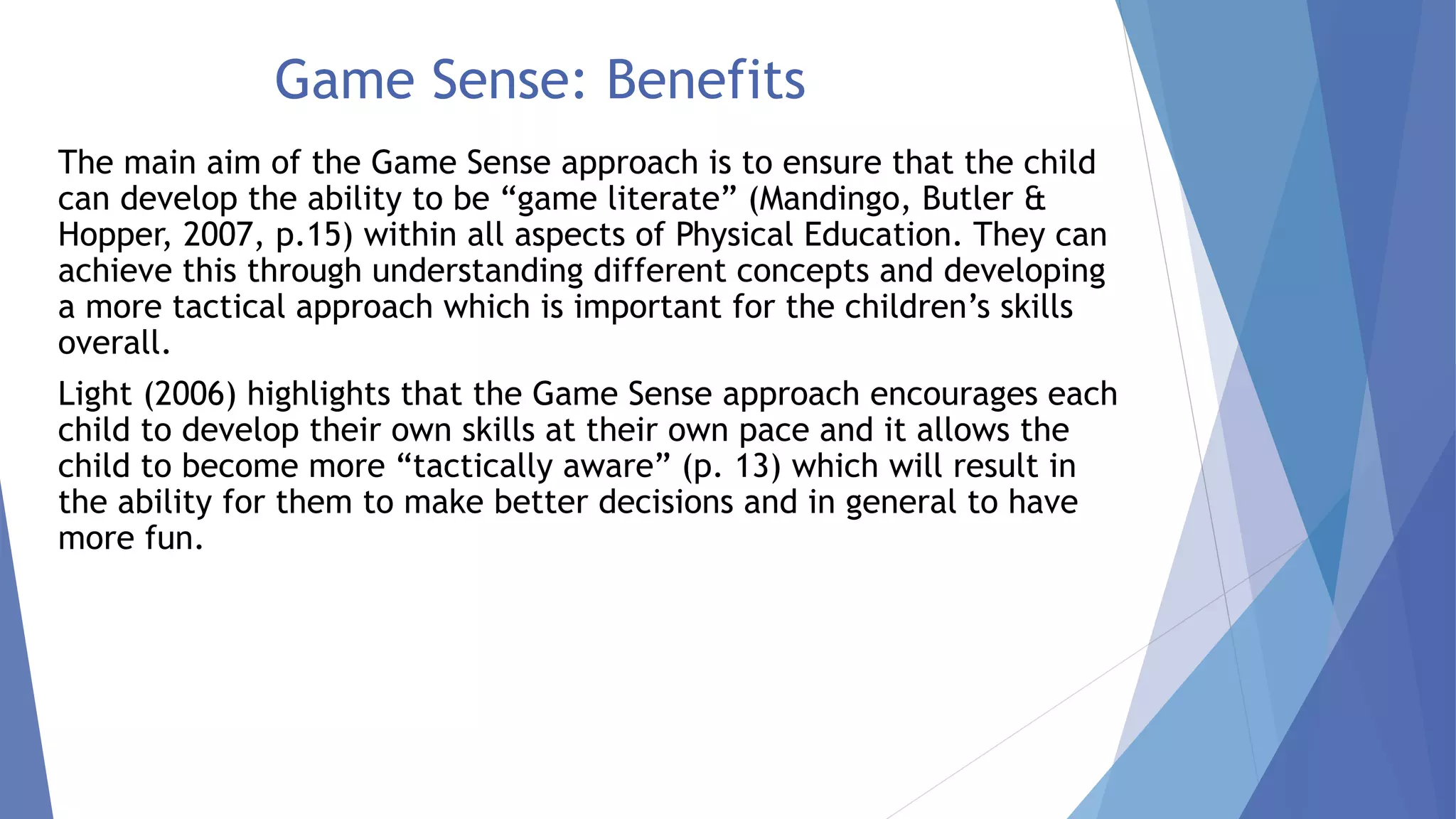 Game Sense: Benefits

The main aim of the Game Sense approach is to ensure that the child can develop the ability to be “game literate” (Mandingo, Butler & Hopper, 2007, p.15) within all aspects of Physical Education. They can achieve this through understanding different concepts and developing a more tactical approach which is important for the children’s skills overall.

Light (2006) highlights that the Game Sense approach encourages each child to develop their own skills at their own pace and it allows the child to become more “tactically aware” (p. 13) which will result in the ability for them to make better decisions and in general to have more fun.